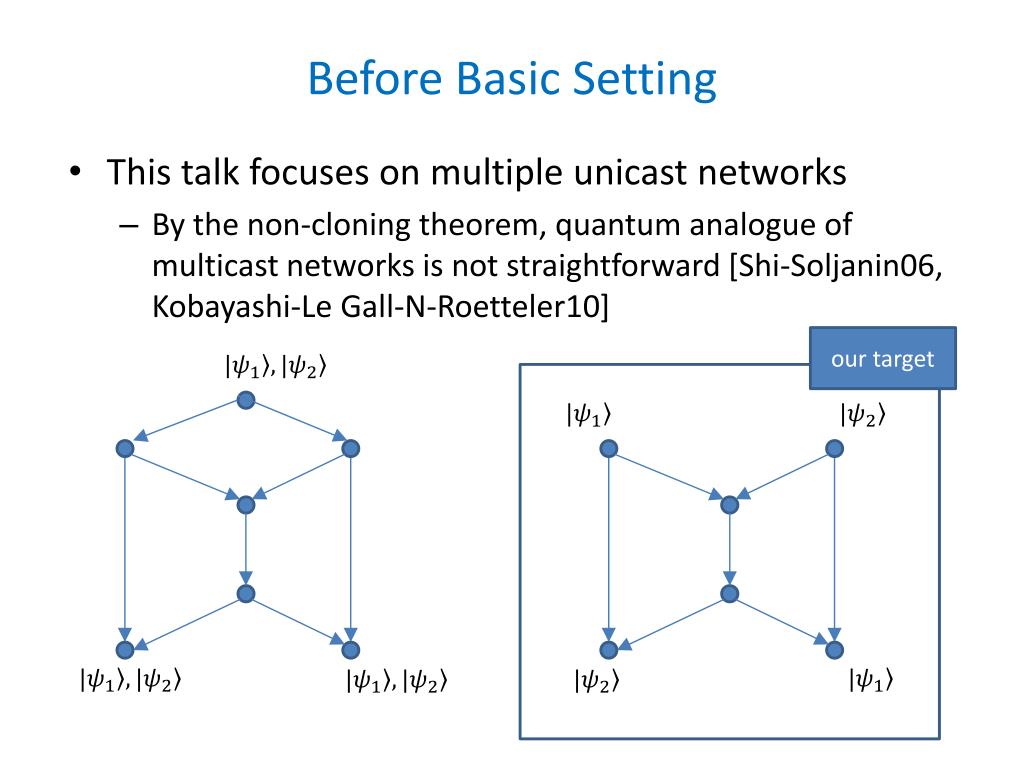 Before Basic Setting

• This talk focuses on multiple unicast networks
– By the non-cloning theorem, quantum analogue of multicast networks is not straightforward [Shi-Soljanin06, Kobayashi-Le Gall-N-Roetteler10]

$|\psi_1\rangle, |\psi_2\rangle$

$|\psi_1\rangle, |\psi_2\rangle$ $|\psi_1\rangle, |\psi_2\rangle$

our target

$|\psi_1\rangle$ $|\psi_2\rangle$

$|\psi_2\rangle$ $|\psi_1\rangle$